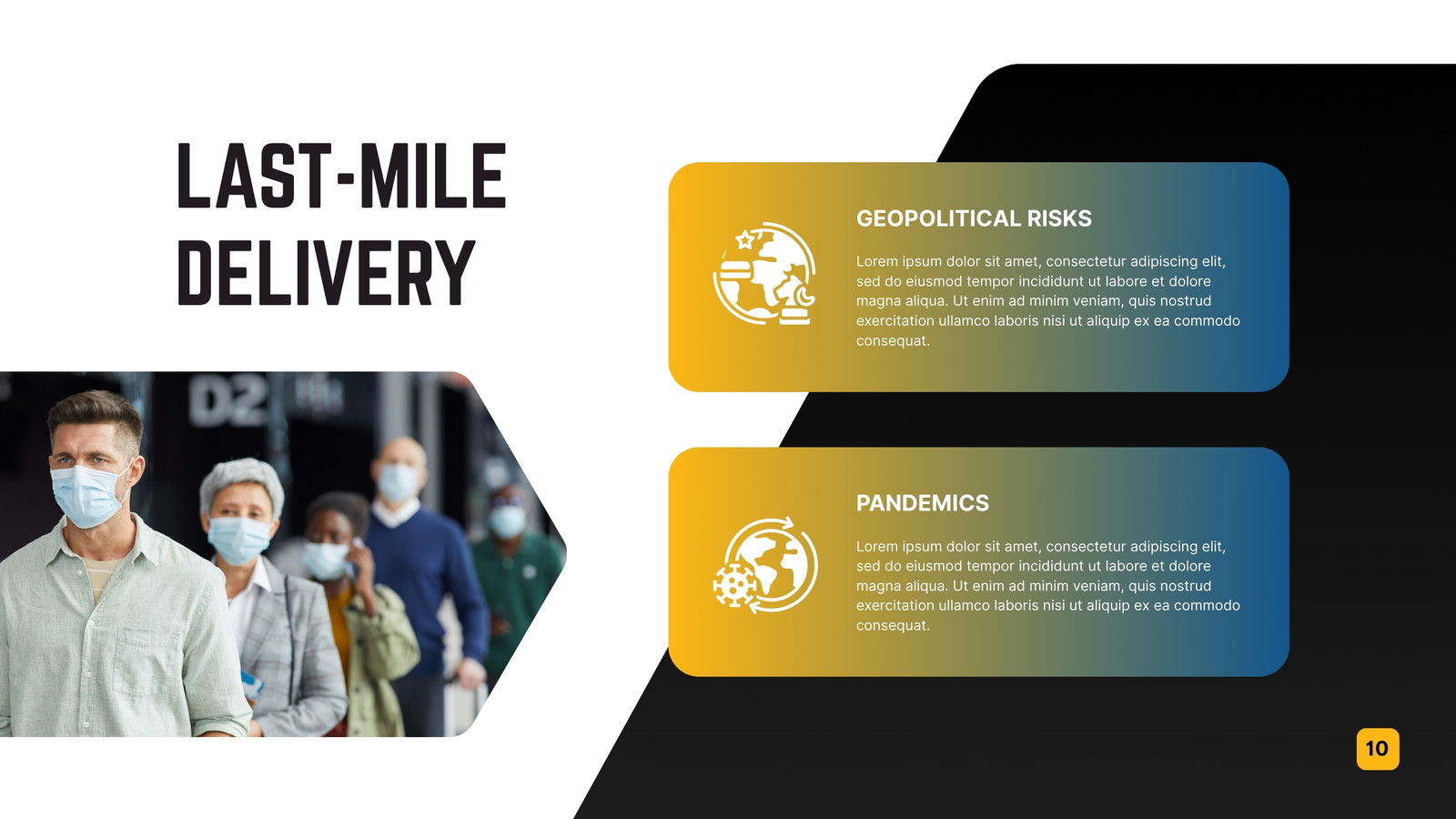 LAST-MILE DELIVERY

D2

GEOPOLITICAL RISKS

Lorem ipsum dolor sit amet, consectetur adipiscing elit, sed do eiusmod tempor incididunt ut labore et dolore magna aliqua. Ut enim ad minim veniam, quis nostrud exercitation ullamco laboris nisi ut aliquip ex ea commodo consequat.

PANDEMICS

Lorem ipsum dolor sit amet, consectetur adipiscing elit, sed do eiusmod tempor incididunt ut labore et dolore magna aliqua. Ut enim ad minim veniam, quis nostrud exercitation ullamco laboris nisi ut aliquip ex ea commodo consequat.

10